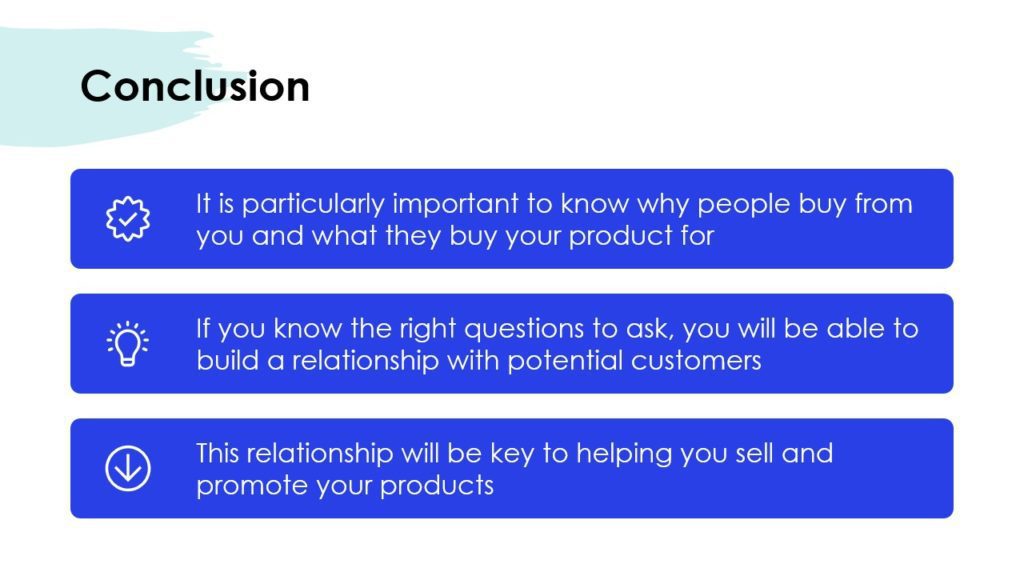 Conclusion

It is particularly important to know why people buy from you and what they buy your product for

If you know the right questions to ask, you will be able to build a relationship with potential customers

This relationship will be key to helping you sell and promote your products